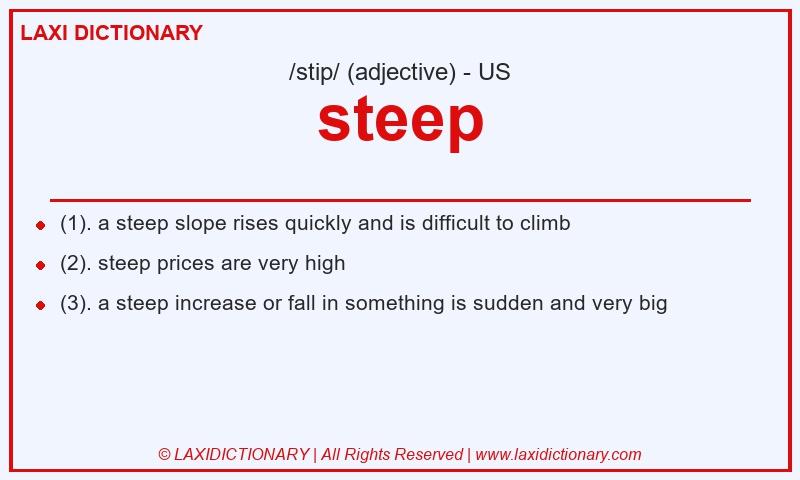 LAXI DICTIONARY

/stip/ (adjective) - US

steep

- (1). a steep slope rises quickly and is difficult to climb
- (2). steep prices are very high
- (3). a steep increase or fall in something is sudden and very big

© LAXIDICTIONARY | All Rights Reserved | www.laxidictionary.com